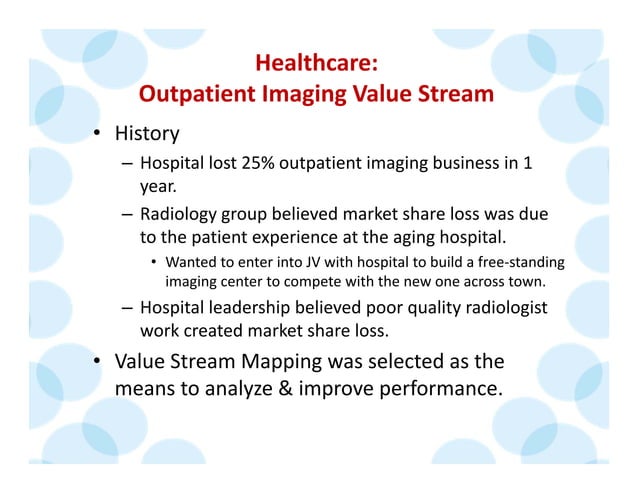 Healthcare:
Outpatient Imaging Value Stream

• History
– Hospital lost 25% outpatient imaging business in 1 year.
– Radiology group believed market share loss was due to the patient experience at the aging hospital.
• Wanted to enter into JV with hospital to build a free-standing imaging center to compete with the new one across town.
– Hospital leadership believed poor quality radiologist work created market share loss.
• Value Stream Mapping was selected as the means to analyze & improve performance.